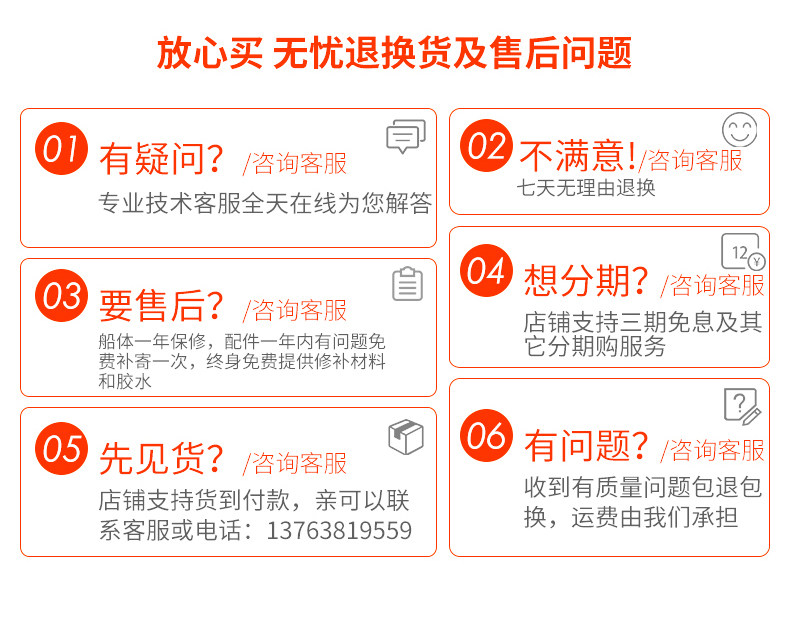 放心买 无忧退换货及售后问题

01 有疑问？ /咨询客服
专业技术客服全天在线为您解答

02 不满意！/咨询客服
七天无理由退换

03 要售后？ /咨询客服
船体一年保修，配件一年内有问题免费补寄一次，终身免费提供修补材料和胶水

12 ¥

04 想分期？ /咨询客服
店铺支持三期免息及其它分期购服务

05 先见货？ /咨询客服
店铺支持货到付款，亲可以联系客服或电话：13763819559

06 有问题？ /咨询客服
收到有质量问题包退包换，运费由我们承担